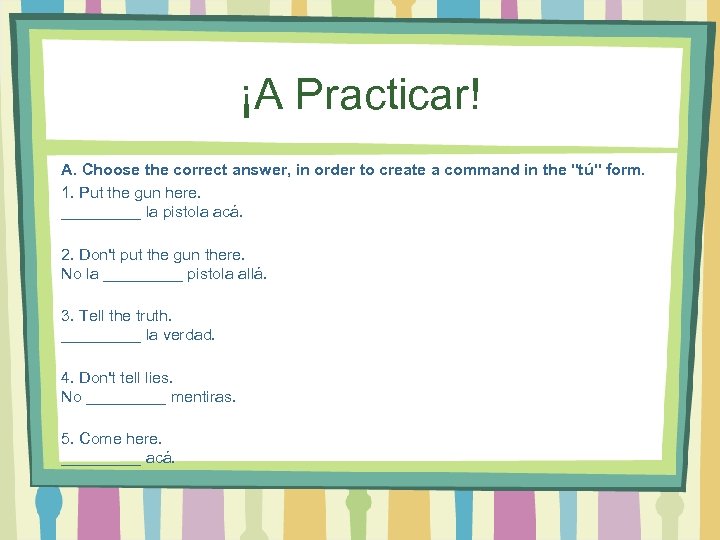 ¡A Practicar!

A. Choose the correct answer, in order to create a command in the "tú" form.

1. Put the gun here.
_________ la pistola acá.

2. Don't put the gun there.
No la _________ pistola allá.

3. Tell the truth.
_________ la verdad.

4. Don't tell lies.
No _________ mentiras.

5. Come here.
_________ acá.